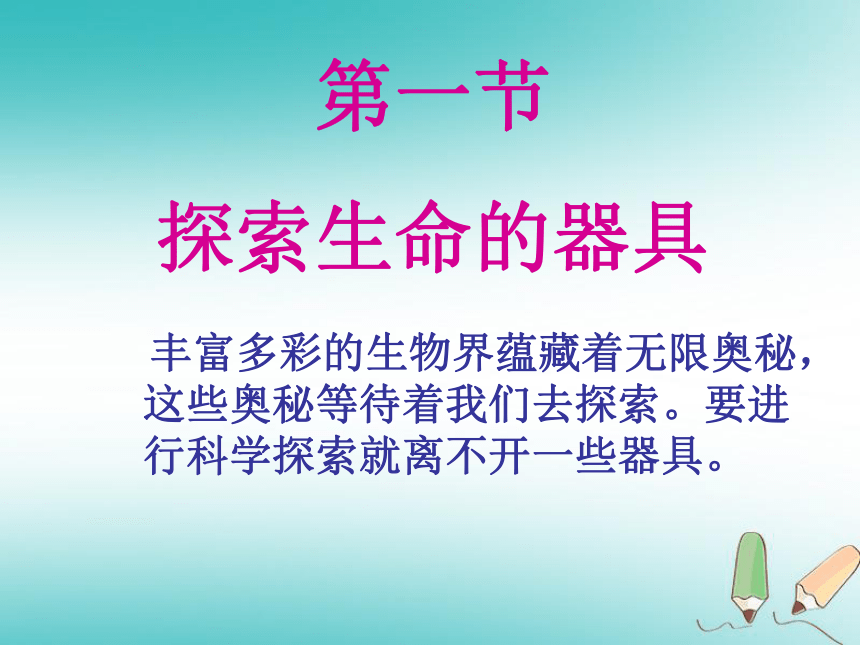 第一节

探索生命的器具

丰富多彩的生物界蕴藏着无限奥秘，这些奥秘等待着我们去探索。要进行科学探索就离不开一些器具。